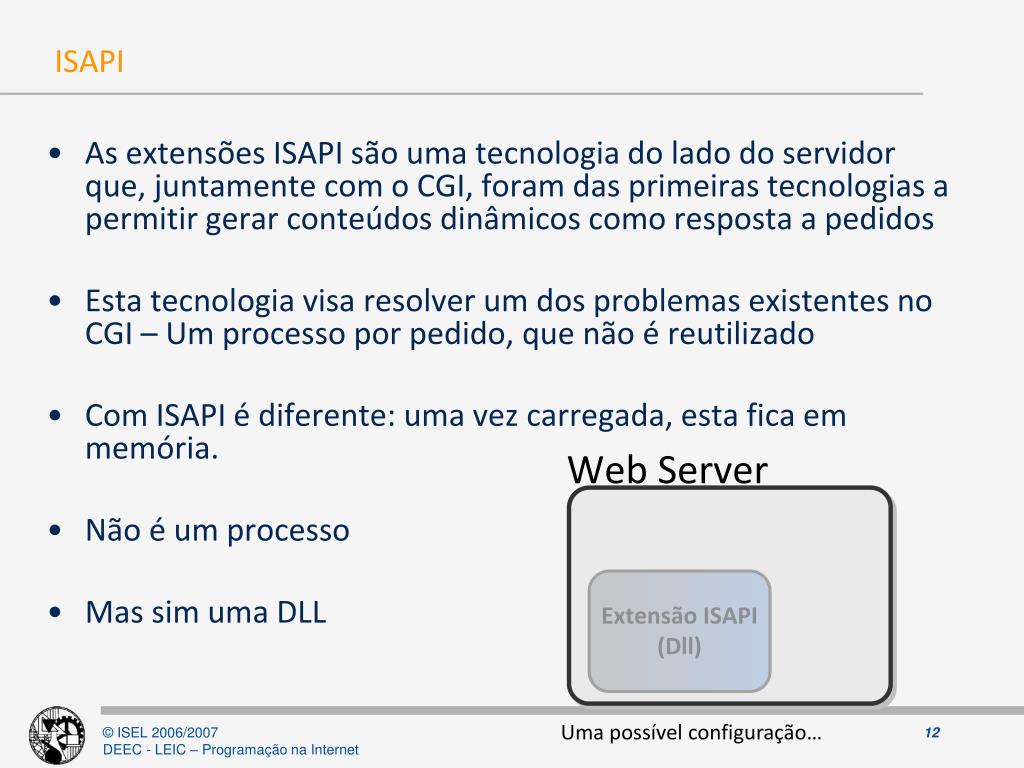 ISAPI

• As extensões ISAPI são uma tecnologia do lado do servidor que, juntamente com o CGI, foram das primeiras tecnologias a permitir gerar conteúdos dinâmicos como resposta a pedidos

• Esta tecnologia visa resolver um dos problemas existentes no CGI – Um processo por pedido, que não é reutilizado

• Com ISAPI é diferente: uma vez carregada, esta fica em memória.

• Não é um processo

• Mas sim uma DLL

Web Server

Extensão ISAPI (Dll)

Uma possível configuração…

© ISEL 2006/2007
DEEC - LEIC – Programação na Internet

12